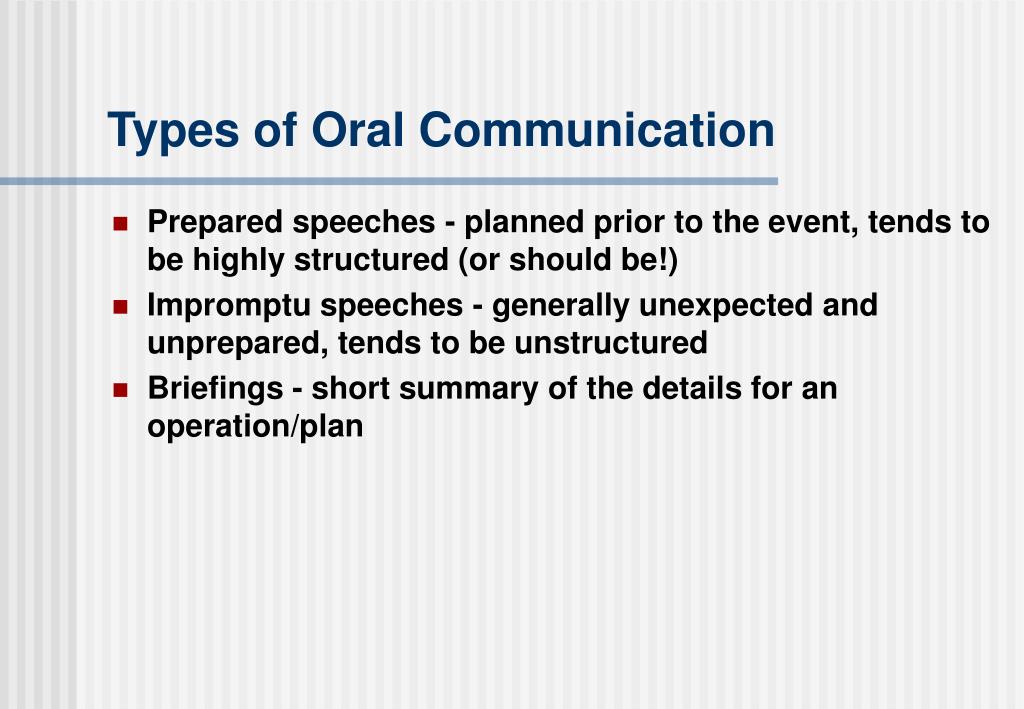 Types of Oral Communication

- Prepared speeches - planned prior to the event, tends to be highly structured (or should be!)
- Impromptu speeches - generally unexpected and unprepared, tends to be unstructured
- Briefings - short summary of the details for an operation/plan